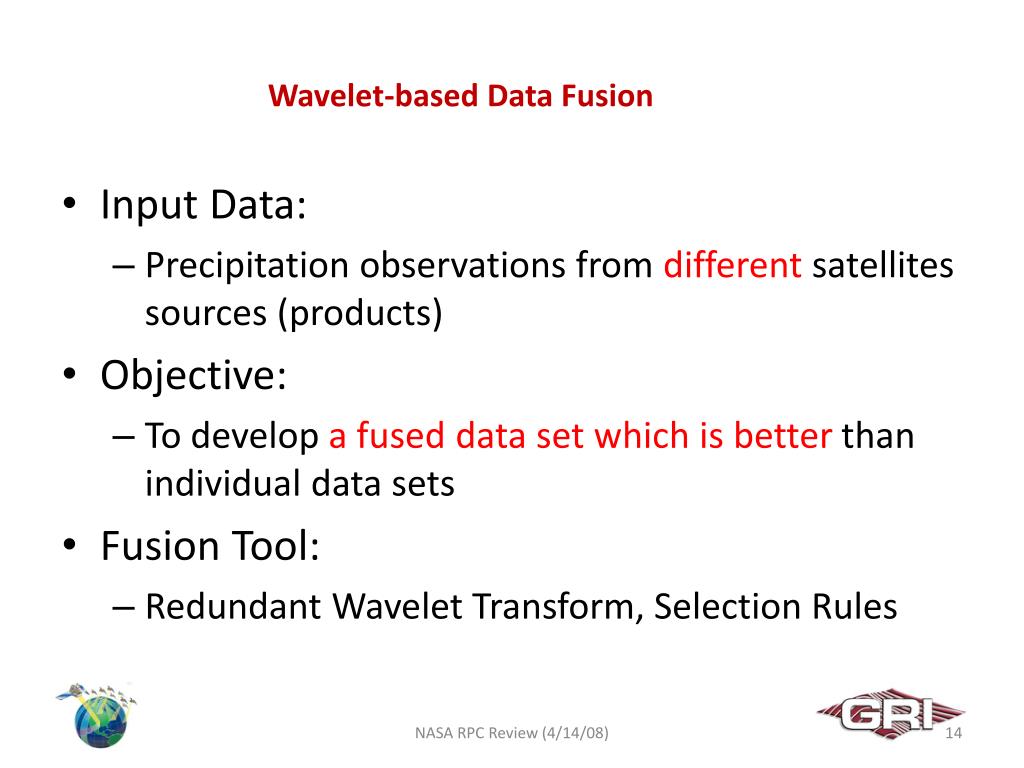 Wavelet-based Data Fusion

• Input Data:
– Precipitation observations from different satellites sources (products)

• Objective:
– To develop a fused data set which is better than individual data sets

• Fusion Tool:
– Redundant Wavelet Transform, Selection Rules

NASA RPC Review (4/14/08)

GRI

14